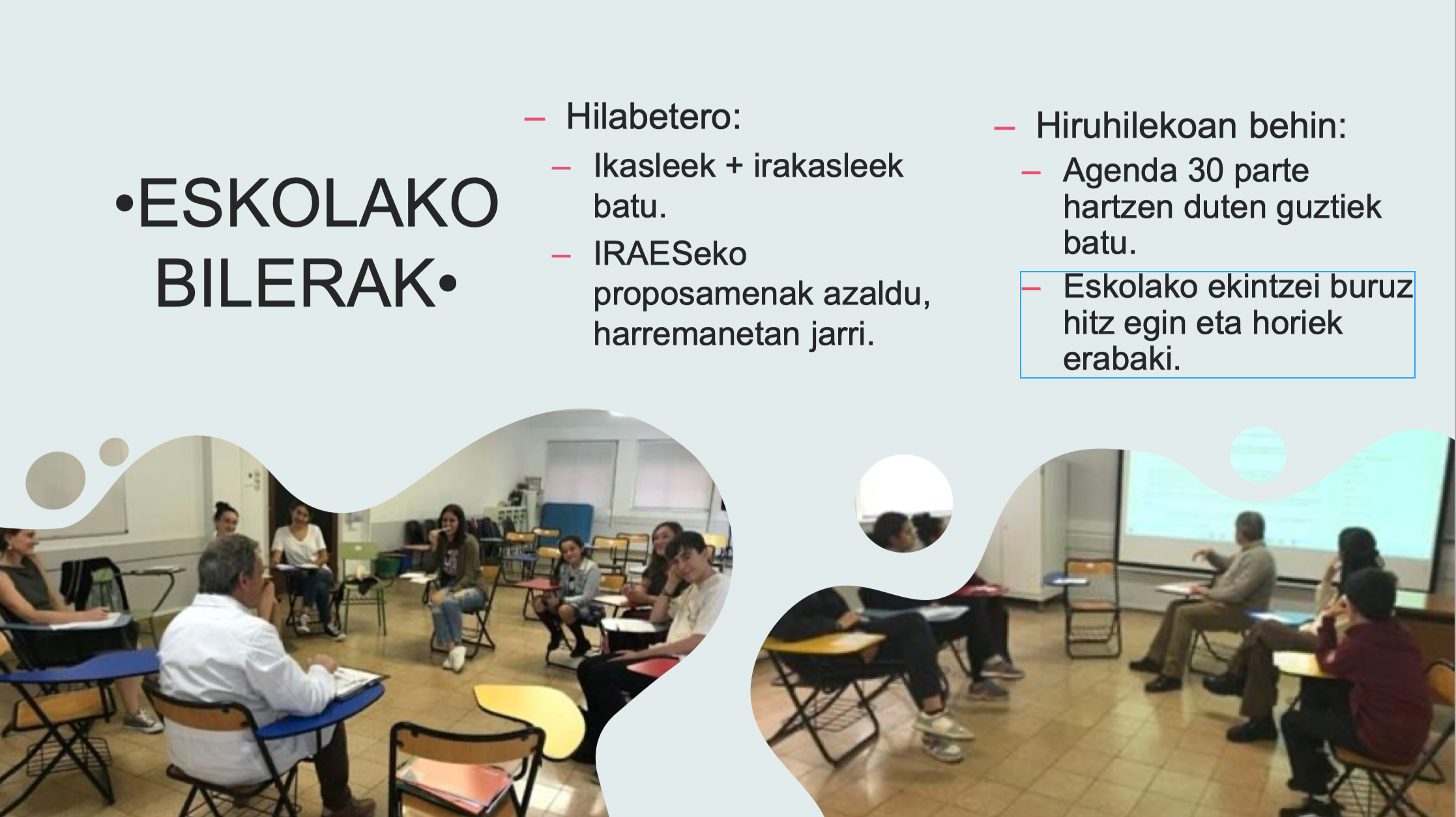 •ESKOLAKO BILERAK•

– Hilabetero:
– Ikasleek + irakasleek batu.
– IRAESeko proposamenak azaldu, harremanetan jarri.

– Hiruhilekoan behin:
– Agenda 30 parte hartzen duten guztiek batu.
– Eskolako ekintzei buruz hitz egin eta horiek erabaki.